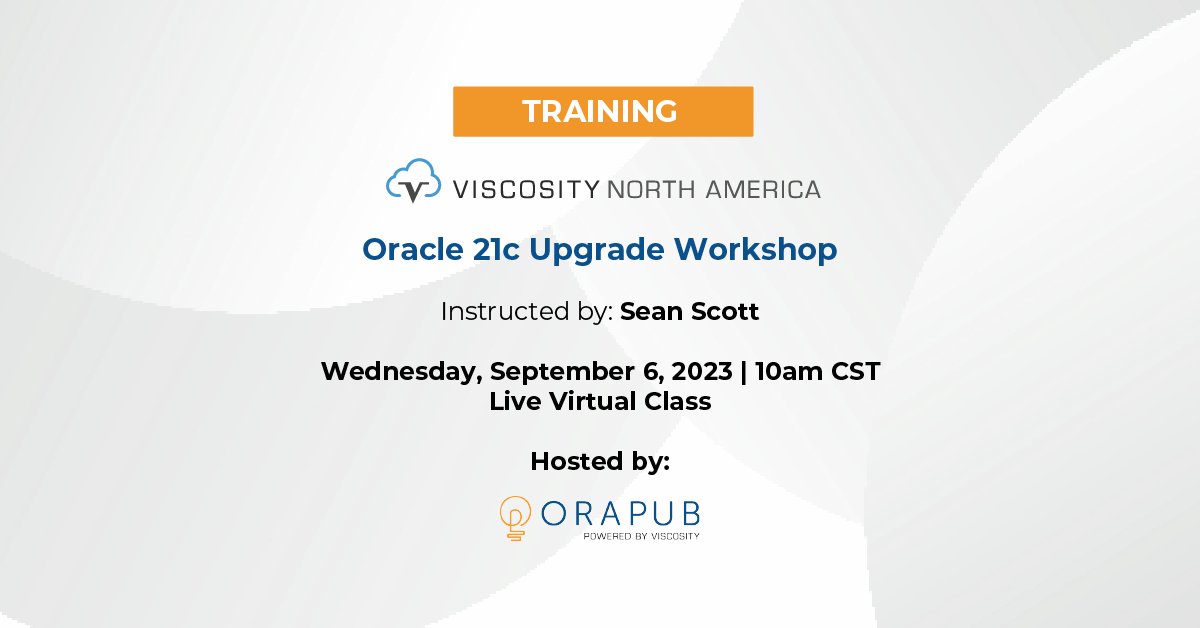 TRAINING

VISCOSITY NORTH AMERICA

Oracle 21c Upgrade Workshop

Instructed by: Sean Scott

Wednesday, September 6, 2023 | 10am CST
Live Virtual Class

Hosted by:

ORAPUB
POWERED BY VISCOSITY